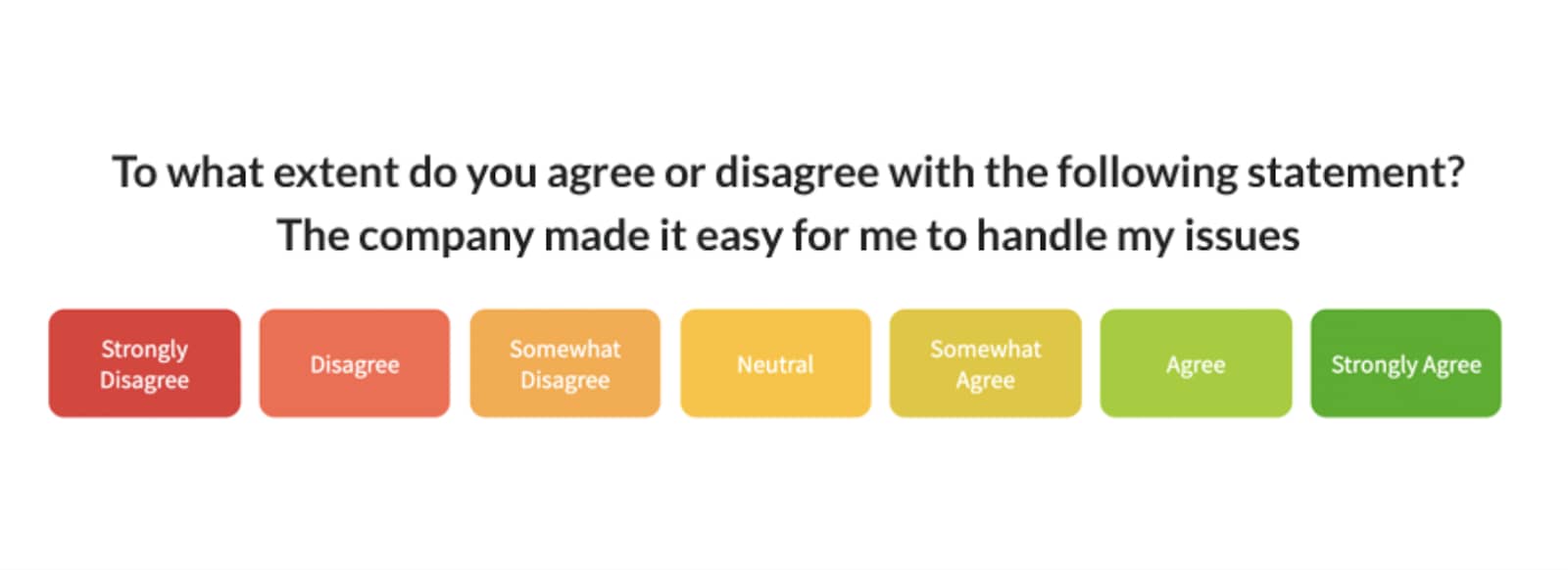 To what extent do you agree or disagree with the following statement?
The company made it easy for me to handle my issues

Strongly Disagree

Disagree

Somewhat Disagree

Neutral

Somewhat Agree

Agree

Strongly Agree